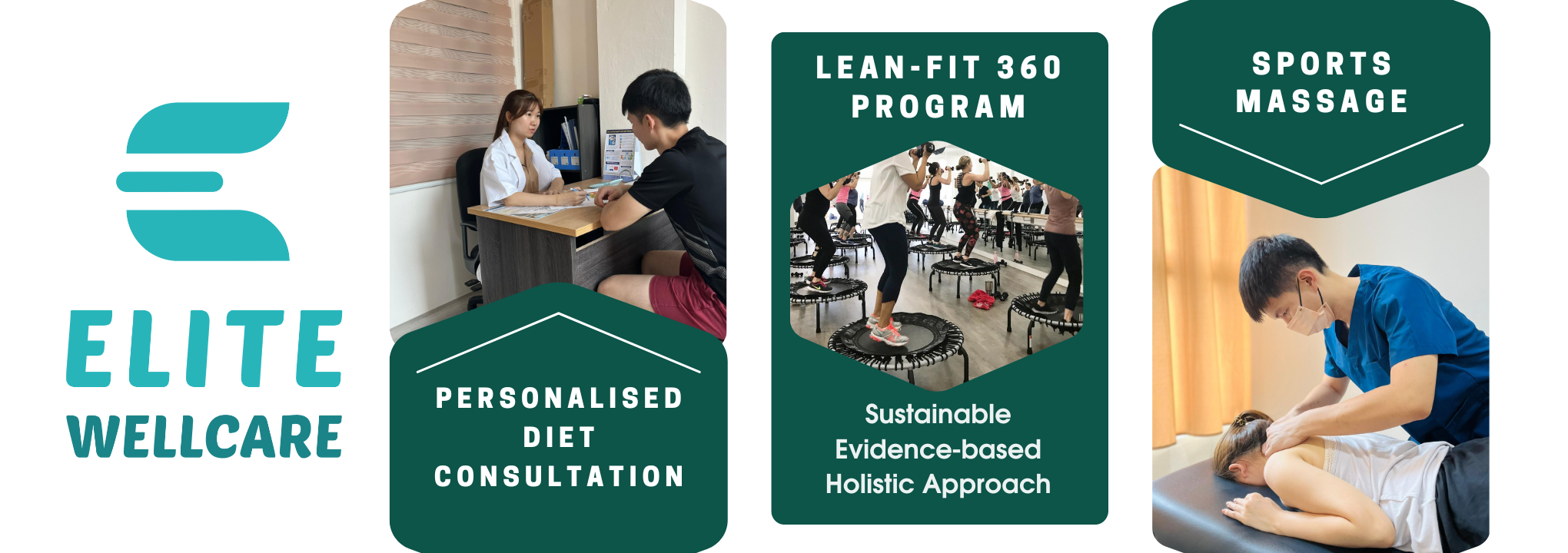 ELITE
WELLCARE

PERSONALISED DIET CONSULTATION

LEAN-FIT 360 PROGRAM

Sustainable
Evidence-based
Holistic Approach

SPORTS MASSAGE